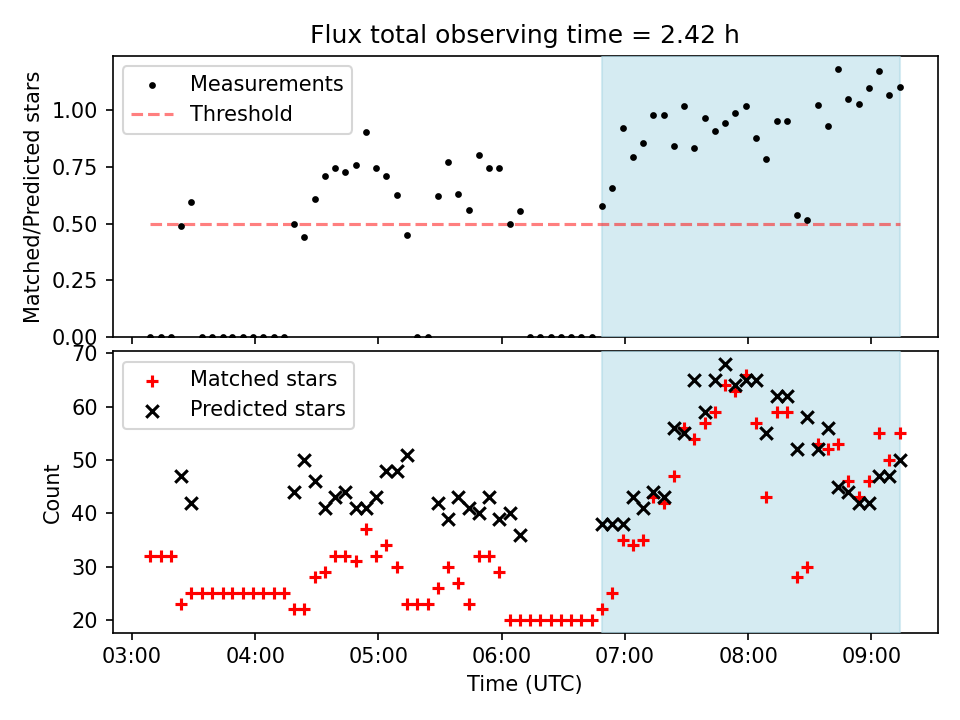 Flux total observing time = 2.42 h

Measurements
Threshold

Matched/Predicted stars

1.00
0.75
0.50
0.25
0.00

Matched stars
Predicted stars

Count

70
60
50
40
30
20

03:00
04:00
05:00
06:00
07:00
08:00
09:00

Time (UTC)